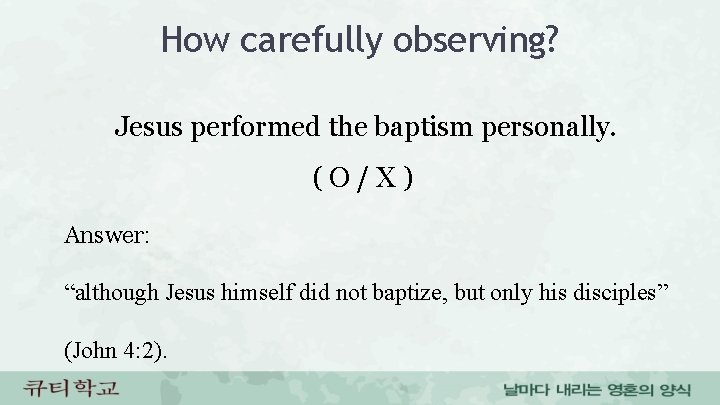 How carefully observing?

Jesus performed the baptism personally.

( O / X )

Answer:

“although Jesus himself did not baptize, but only his disciples”

(John 4:2).

큐티학교

날마다 내리는 영혼의 양식